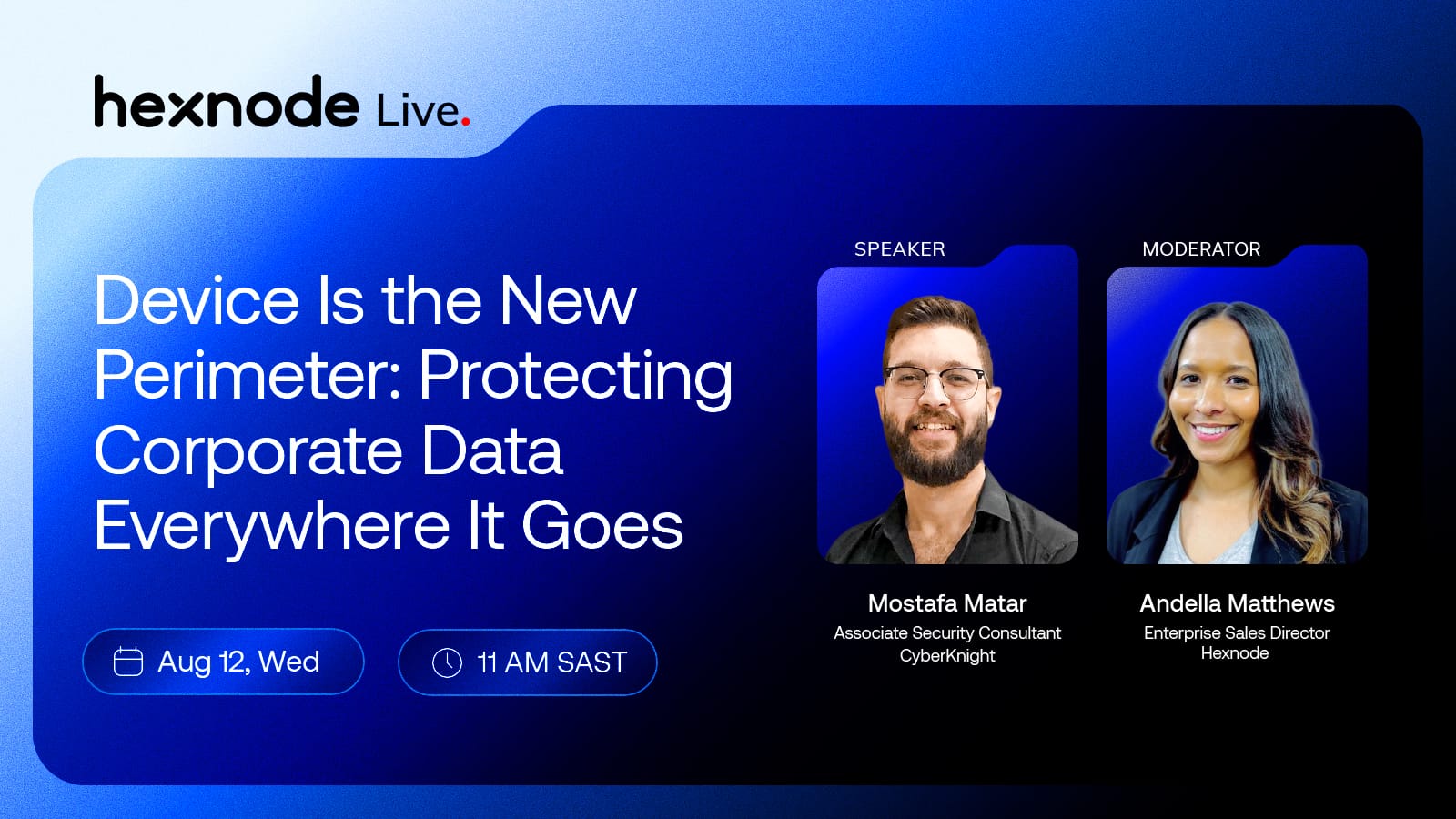 hexnode Live.

Device Is the New Perimeter: Protecting Corporate Data Everywhere It Goes

Aug 12, Wed

11 AM SAST

SPEAKER

Mostafa Matar
Associate Security Consultant
CyberKnight

MODERATOR

Andella Matthews
Enterprise Sales Director
Hexnode